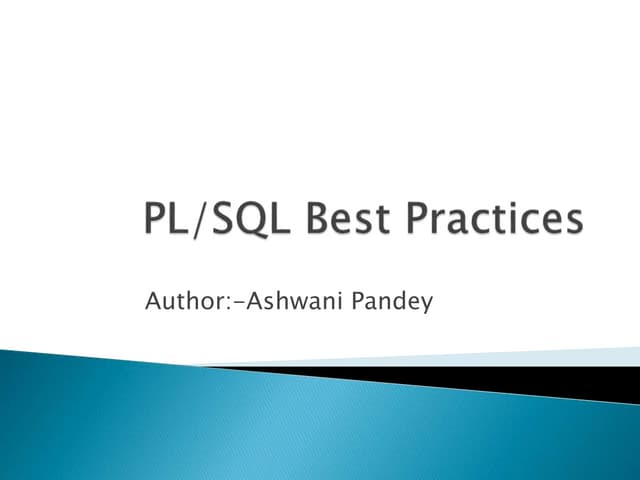 PL/SQL Best Practices

Author:-Ashwani Pandey